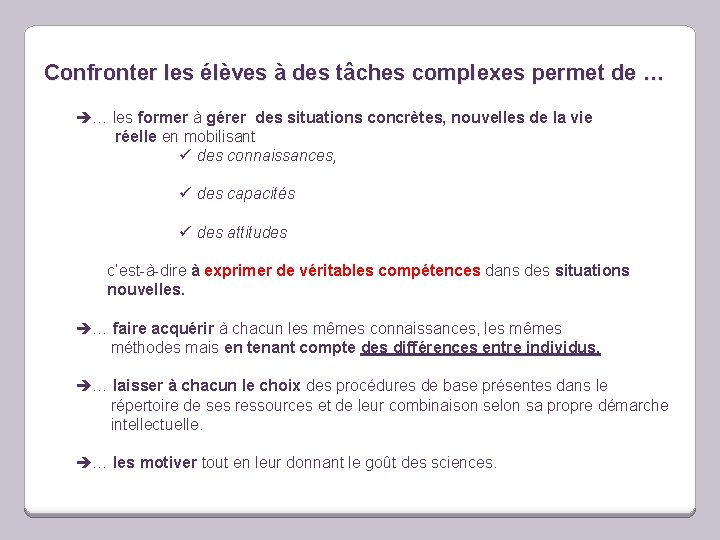 Confronter les élèves à des tâches complexes permet de …

➔… les former à gérer des situations concrètes, nouvelles de la vie réelle en mobilisant

✓ des connaissances,

✓ des capacités

✓ des attitudes

c'est-à-dire à exprimer de véritables compétences dans des situations nouvelles.

➔… faire acquérir à chacun les mêmes connaissances, les mêmes méthodes mais en tenant compte des différences entre individus.

➔… laisser à chacun le choix des procédures de base présentes dans le répertoire de ses ressources et de leur combinaison selon sa propre démarche intellectuelle.

➔… les motiver tout en leur donnant le goût des sciences.